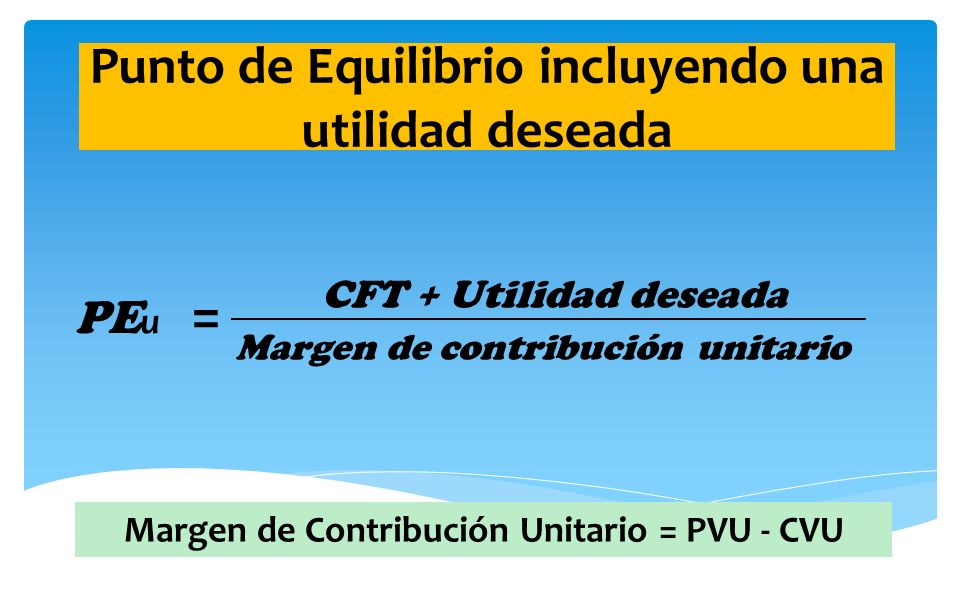 Punto de Equilibrio incluyendo una utilidad deseada

$PE_u = \frac{CFT + Utilidad\ deseada}{Margen\ de\ contribución\ unitario}$

Margen de Contribución Unitario = PVU - CVU